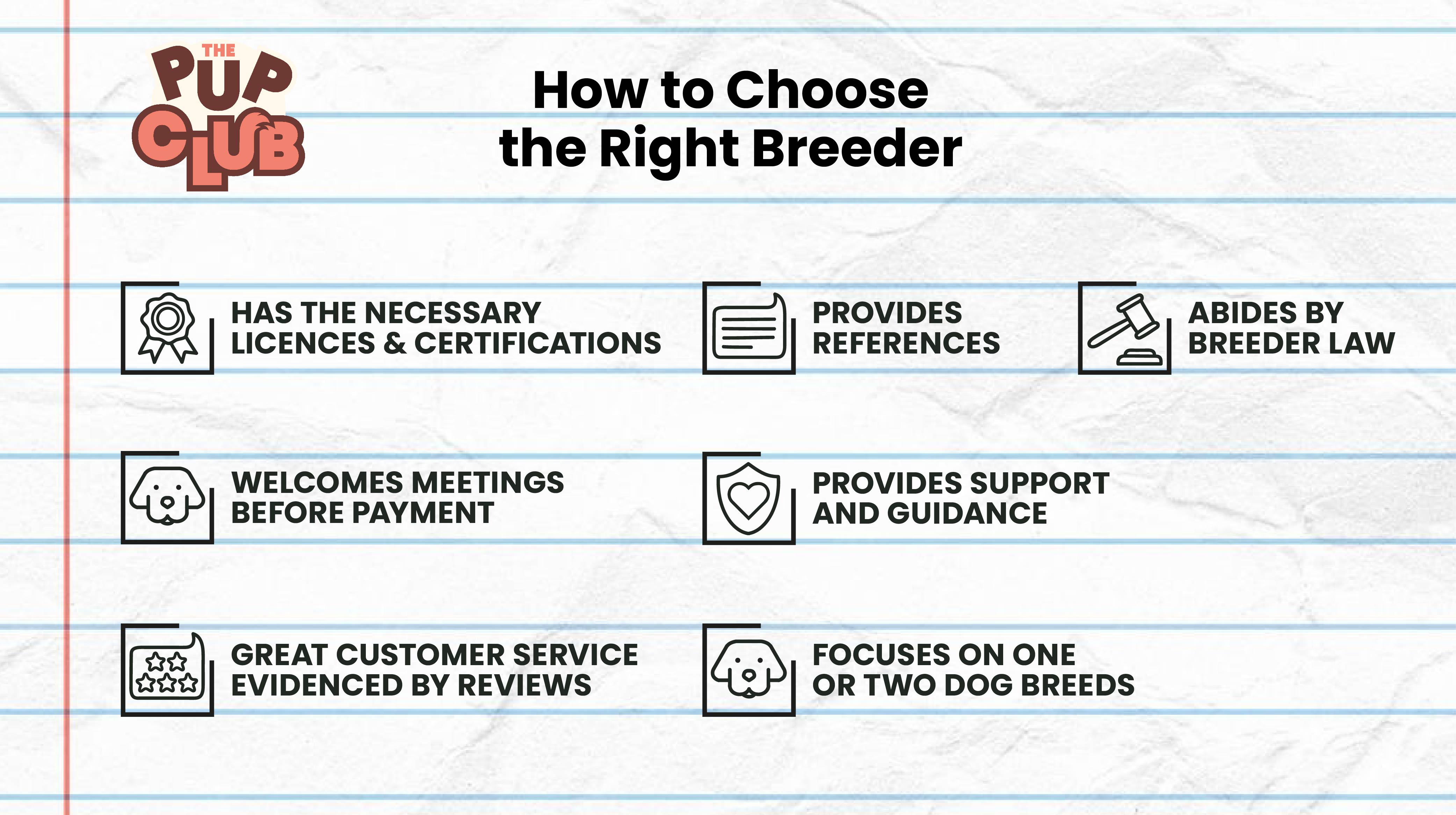 THE PUP CLUB

How to Choose the Right Breeder

HAS THE NECESSARY LICENCES & CERTIFICATIONS

PROVIDES REFERENCES

ABIDES BY BREEDER LAW

WELCOMES MEETINGS BEFORE PAYMENT

PROVIDES SUPPORT AND GUIDANCE

GREAT CUSTOMER SERVICE EVIDENCED BY REVIEWS

FOCUSES ON ONE OR TWO DOG BREEDS